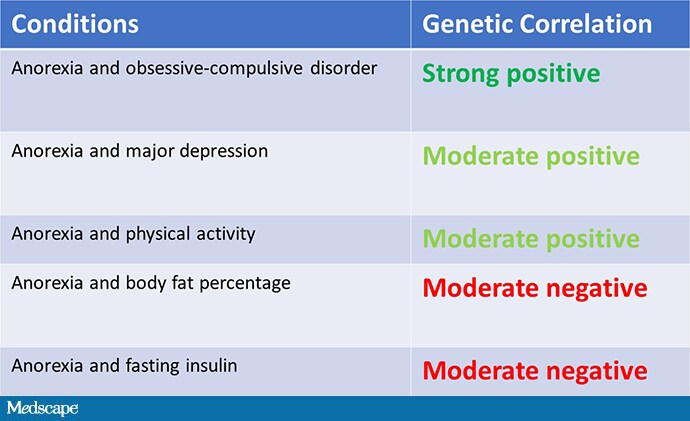 | Conditions | Genetic Correlation |
|---|---|
| Anorexia and obsessive-compulsive disorder | Strong positive |
| Anorexia and major depression | Moderate positive |
| Anorexia and physical activity | Moderate positive |
| Anorexia and body fat percentage | Moderate negative |
| Anorexia and fasting insulin | Moderate negative |

Medscape